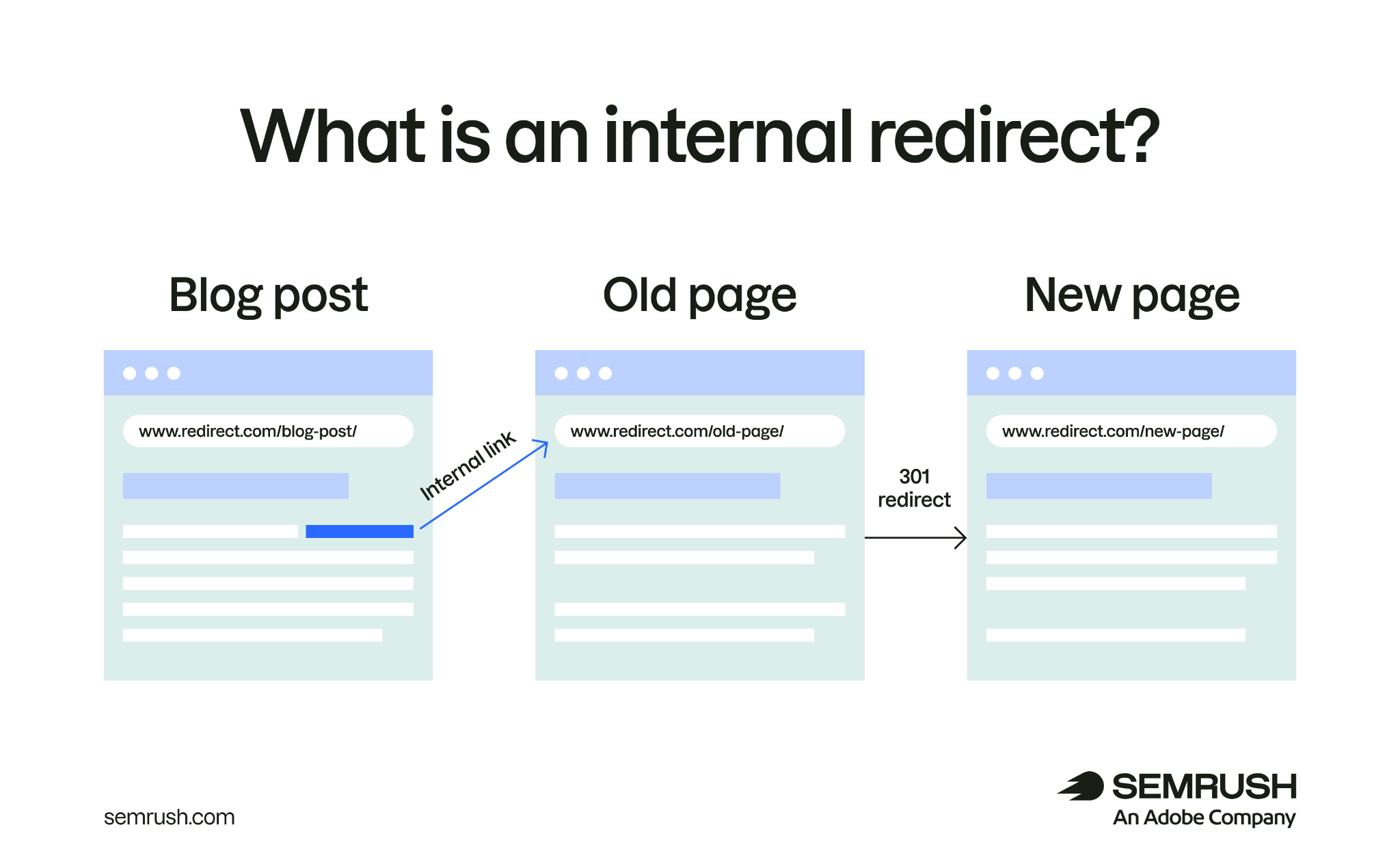 What is an internal redirect?

Blog post

www.redirect.com/blog-post/

Internal link

Old page

www.redirect.com/old-page/

301 redirect

New page

www.redirect.com/new-page/

semrush.com

SEMRUSH
An Adobe Company